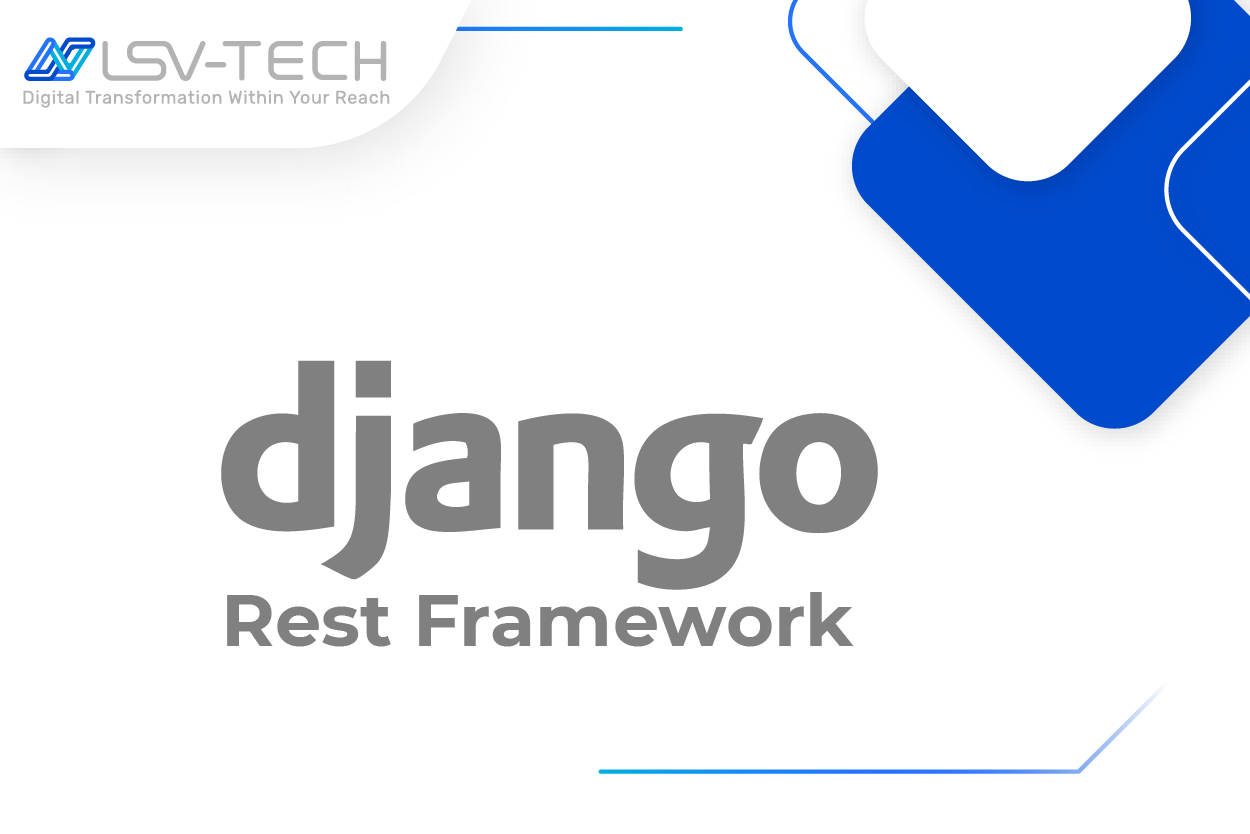 LSV-TECH
Digital Transformation Within Your Reach

django
Rest Framework